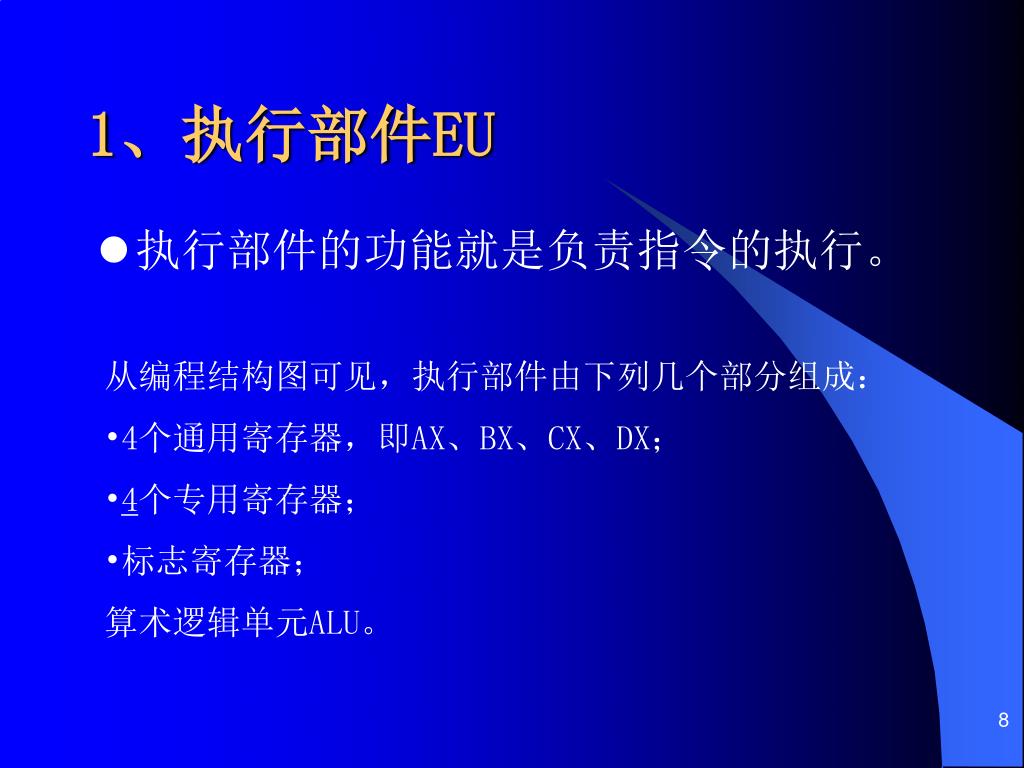 1、执行部件EU

●执行部件的功能就是负责指令的执行。

从编程结构图可见，执行部件由下列几个部分组成：

•4个通用寄存器，即AX、BX、CX、DX；

•4个专用寄存器；

•标志寄存器；

算术逻辑单元ALU。

8